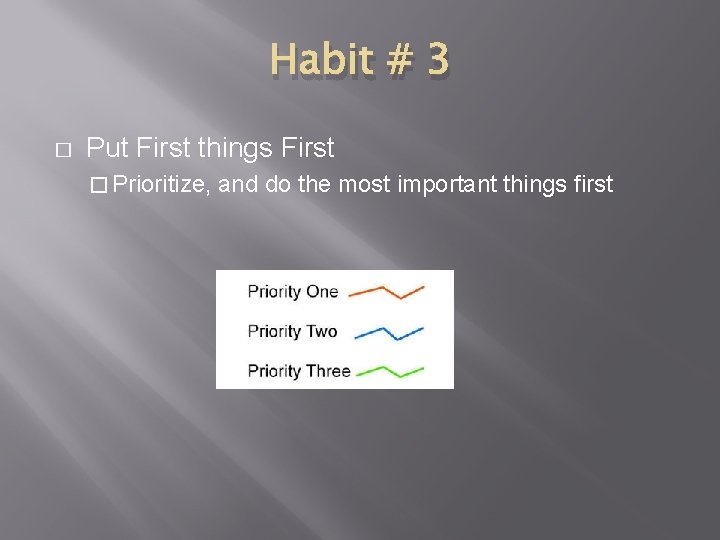 Habit # 3

□ Put First things First
□ Prioritize, and do the most important things first

Priority One
Priority Two
Priority Three